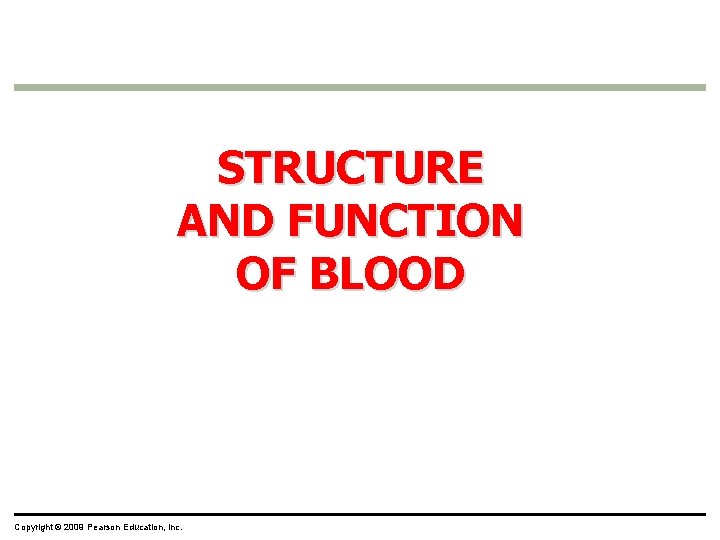 STRUCTURE AND FUNCTION OF BLOOD

Copyright © 2009 Pearson Education, Inc.